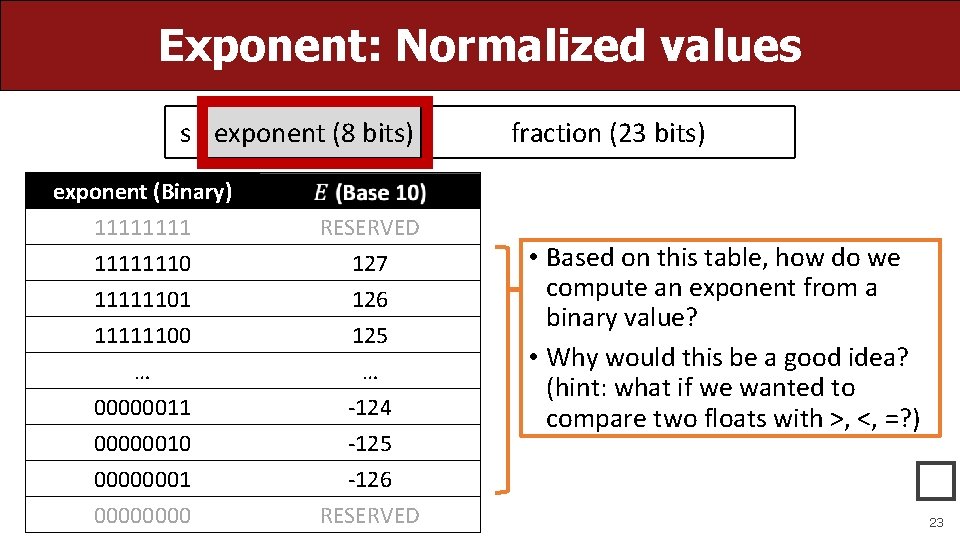 Exponent: Normalized values

s exponent (8 bits) fraction (23 bits)

| exponent (Binary) | $E$ (Base 10) |
|---|---|
| 11111111 | RESERVED |
| 11111110 | 127 |
| 11111101 | 126 |
| 11111100 | 125 |
| … | … |
| 00000011 | -124 |
| 00000010 | -125 |
| 00000001 | -126 |
| 00000000 | RESERVED |

• Based on this table, how do we compute an exponent from a binary value?
• Why would this be a good idea? (hint: what if we wanted to compare two floats with >, <, =?)

23